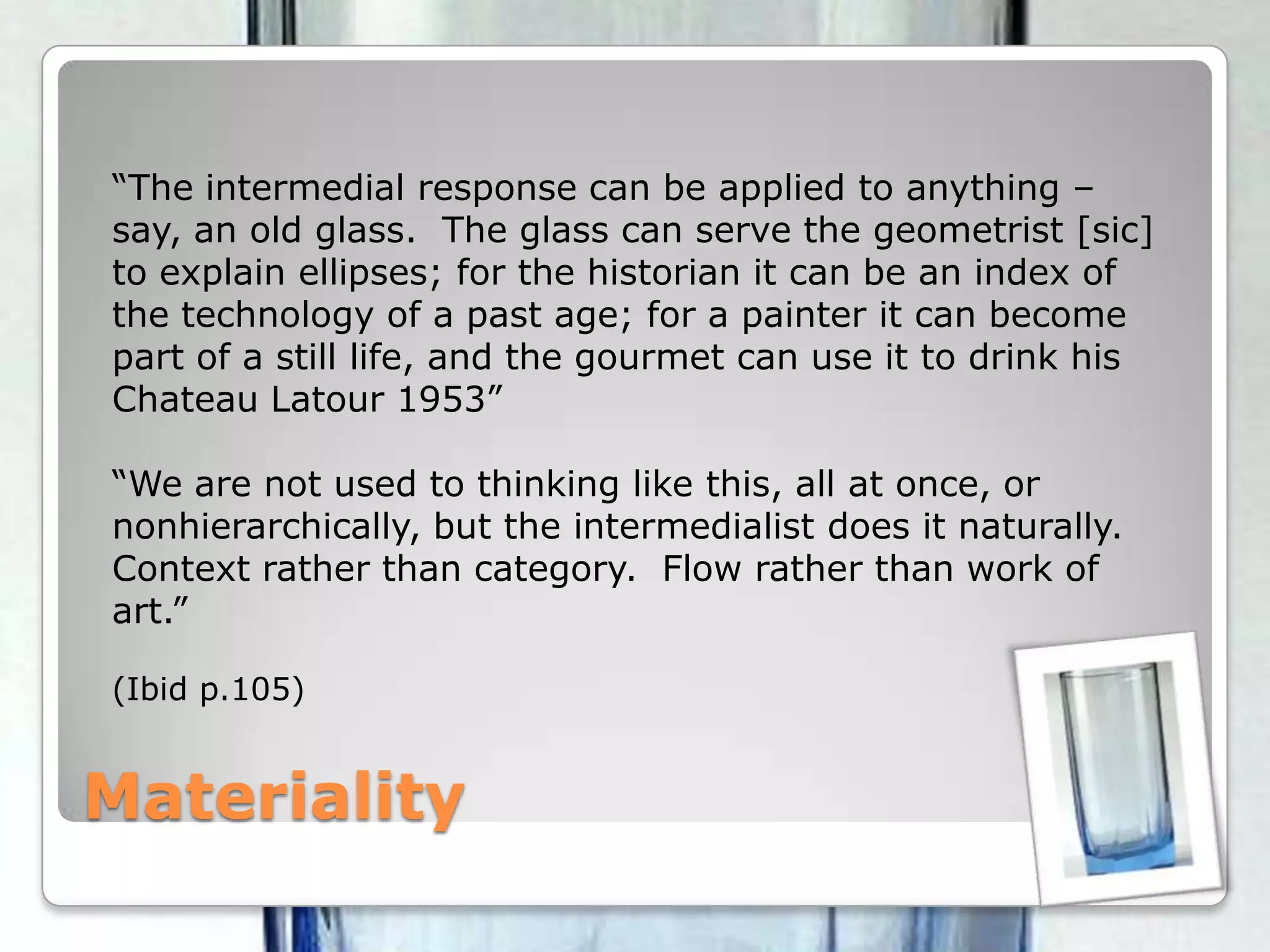 “The intermedial response can be applied to anything – say, an old glass.  The glass can serve the geometrist [sic] to explain ellipses; for the historian it can be an index of the technology of a past age; for a painter it can become part of a still life, and the gourmet can use it to drink his Chateau Latour 1953”

“We are not used to thinking like this, all at once, or nonhierarchically, but the intermedialist does it naturally.  Context rather than category.  Flow rather than work of art.”

(Ibid p.105)

Materiality